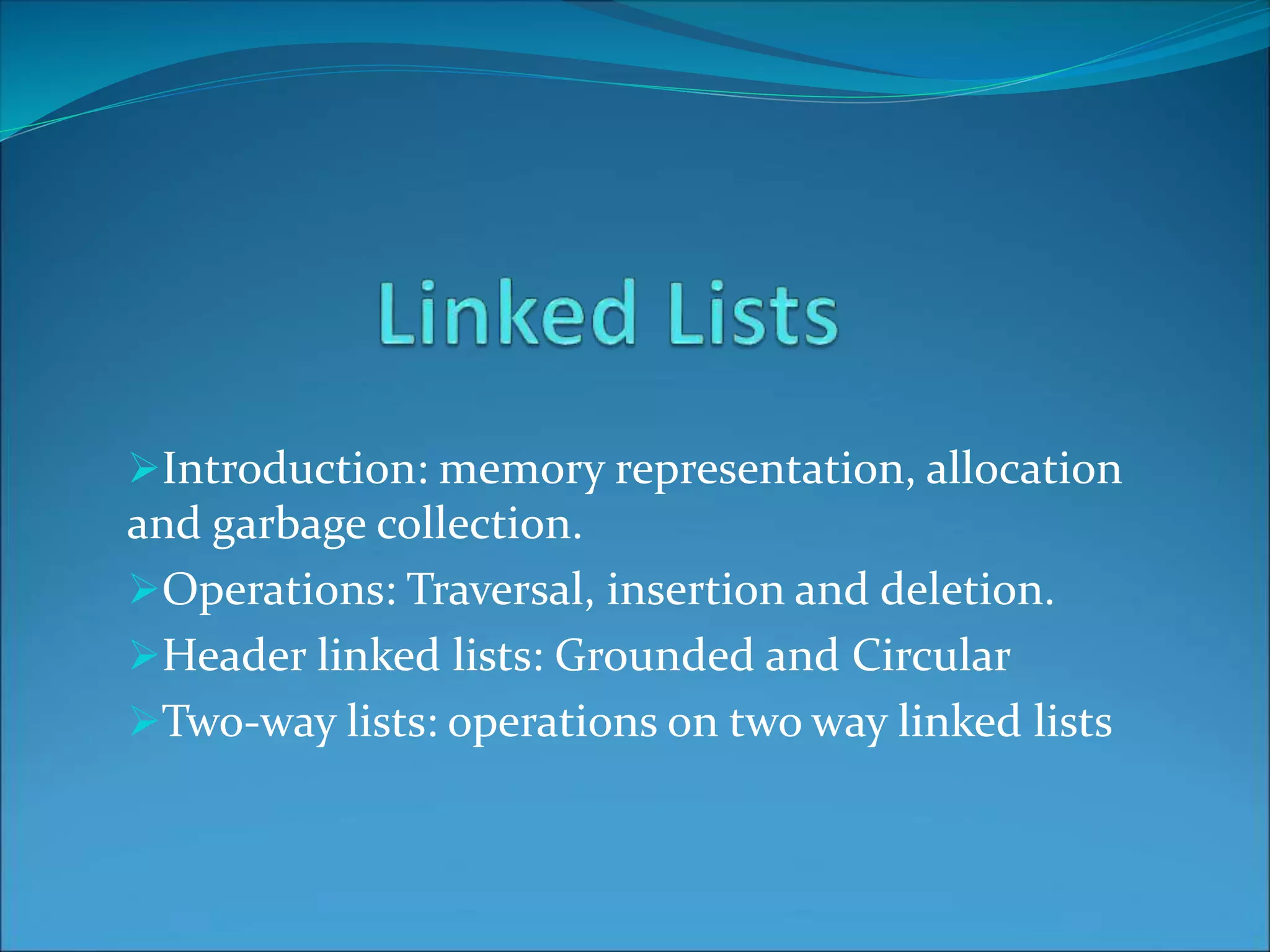 Linked Lists

➢Introduction: memory representation, allocation and garbage collection.

➢Operations: Traversal, insertion and deletion.

➢Header linked lists: Grounded and Circular

➢Two-way lists: operations on two way linked lists